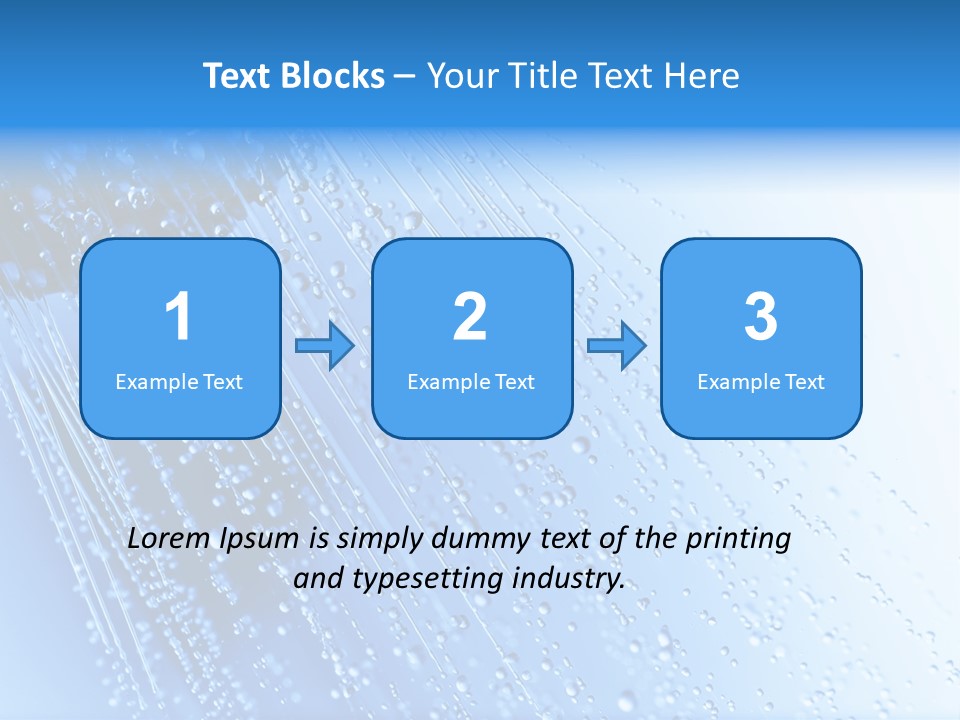 Text Blocks – Your Title Text Here

1
Example Text

2
Example Text

3
Example Text

Lorem Ipsum is simply dummy text of the printing and typesetting industry.